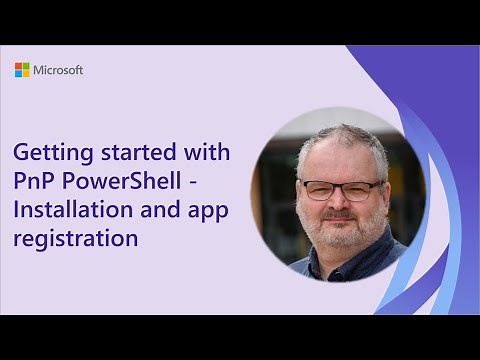 Microsoft

Getting started with PnP PowerShell - Installation and app registration